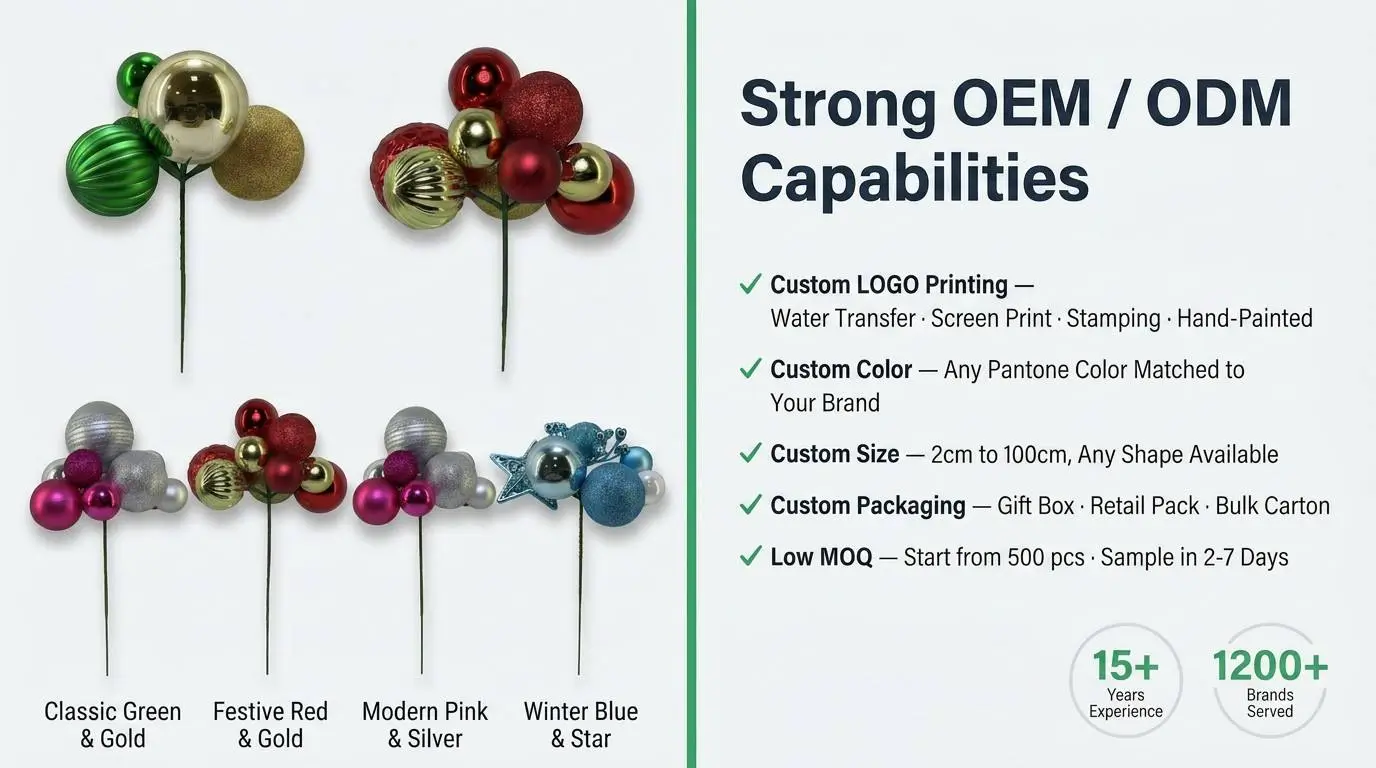 Classic Green & Gold

Festive Red & Gold

Modern Pink & Silver

Winter Blue & Star

Strong OEM / ODM Capabilities

✓ Custom LOGO Printing — Water Transfer · Screen Print · Stamping · Hand-Painted

✓ Custom Color — Any Pantone Color Matched to Your Brand

✓ Custom Size — 2cm to 100cm, Any Shape Available

✓ Custom Packaging — Gift Box · Retail Pack · Bulk Carton

✓ Low MOQ — Start from 500 pcs · Sample in 2-7 Days

15+
Years
Experience

1200+
Brands
Served